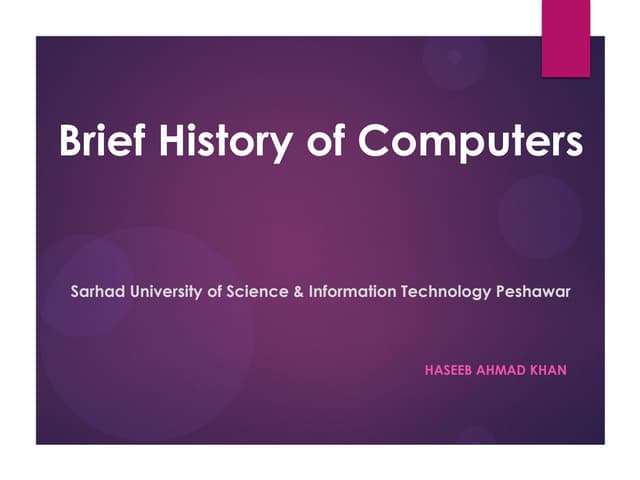 Brief History of Computers

Sarhad University of Science & Information Technology Peshawar

HASEEB AHMAD KHAN